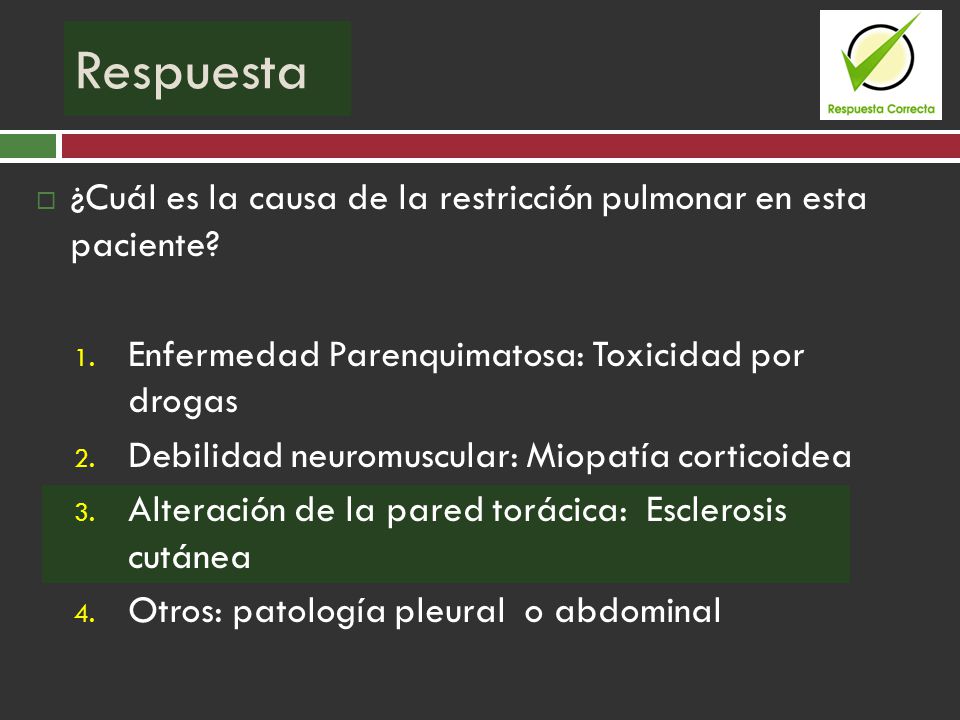 Respuesta

Respuesta Correcta

¿Cuál es la causa de la restricción pulmonar en esta paciente?

1. Enfermedad Parenquimatosa: Toxicidad por drogas
2. Debilidad neuromuscular: Miopatía corticoidea
3. Alteración de la pared torácica: Esclerosis cutánea
4. Otros: patología pleural o abdominal